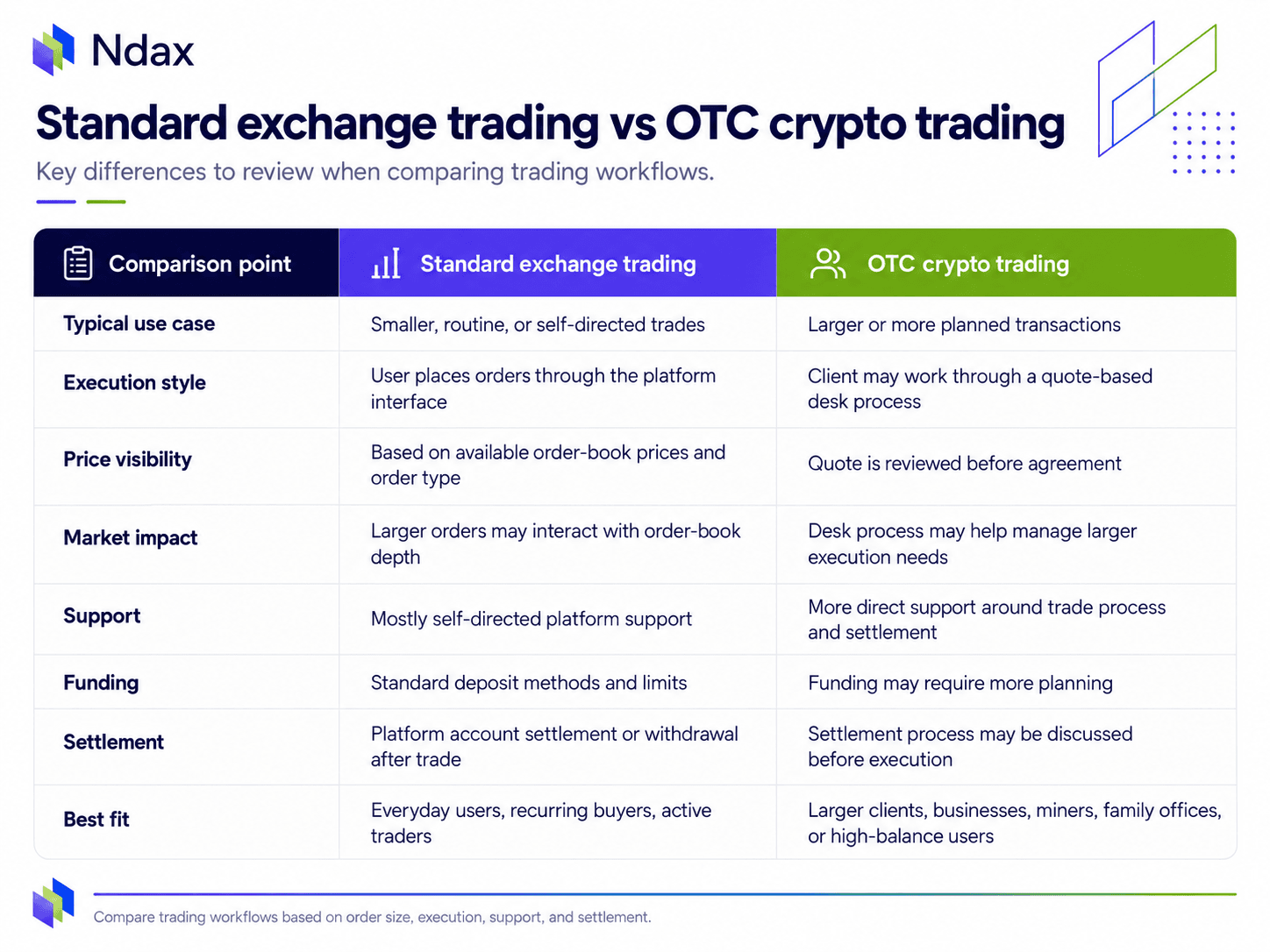 Ndax

Standard exchange trading vs OTC crypto trading

Key differences to review when comparing trading workflows.

| Comparison point | Standard exchange trading | OTC crypto trading |
|---|---|---|
| Typical use case | Smaller, routine, or self-directed trades | Larger or more planned transactions |
| Execution style | User places orders through the platform interface | Client may work through a quote-based desk process |
| Price visibility | Based on available order-book prices and order type | Quote is reviewed before agreement |
| Market impact | Larger orders may interact with order-book depth | Desk process may help manage larger execution needs |
| Support | Mostly self-directed platform support | More direct support around trade process and settlement |
| Funding | Standard deposit methods and limits | Funding may require more planning |
| Settlement | Platform account settlement or withdrawal after trade | Settlement process may be discussed before execution |
| Best fit | Everyday users, recurring buyers, active traders | Larger clients, businesses, miners, family offices, or high-balance users |

Compare trading workflows based on order size, execution, support, and settlement.